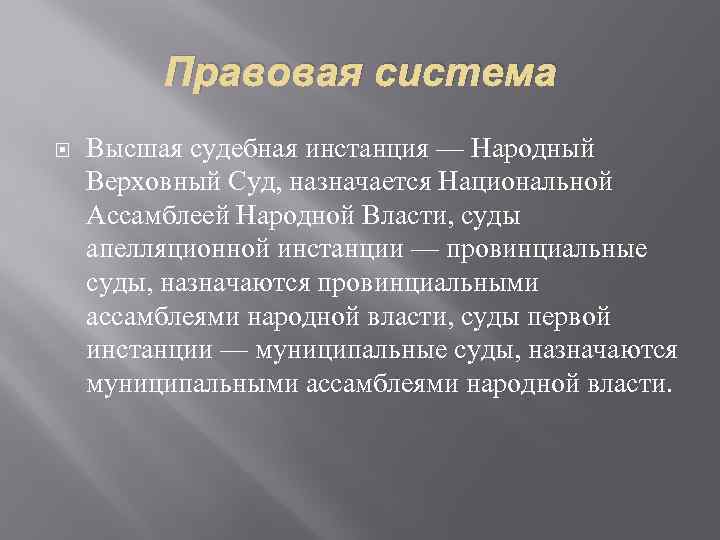 Правовая система

Высшая судебная инстанция — Народный Верховный Суд, назначается Национальной Ассамблеей Народной Власти, суды апелляционной инстанции — провинциальные суды, назначаются провинциальными ассамблеями народной власти, суды первой инстанции — муниципальные суды, назначаются муниципальными ассамблеями народной власти.